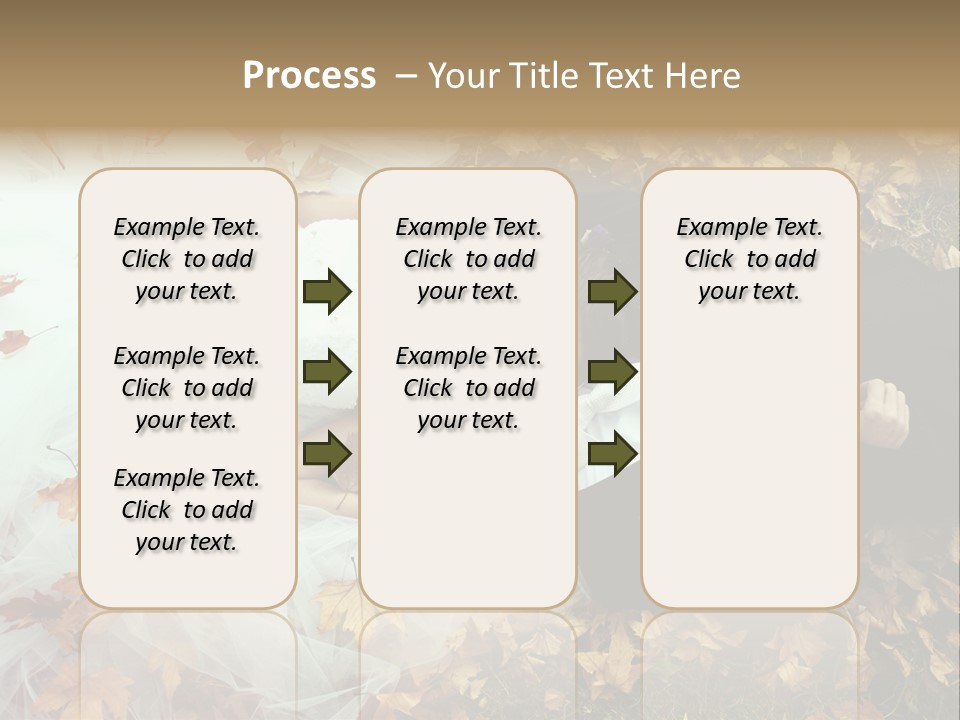 Process – Your Title Text Here

Example Text. Click to add your text.

Example Text. Click to add your text.

Example Text. Click to add your text.

Example Text. Click to add your text.

Example Text. Click to add your text.

Example Text. Click to add your text.